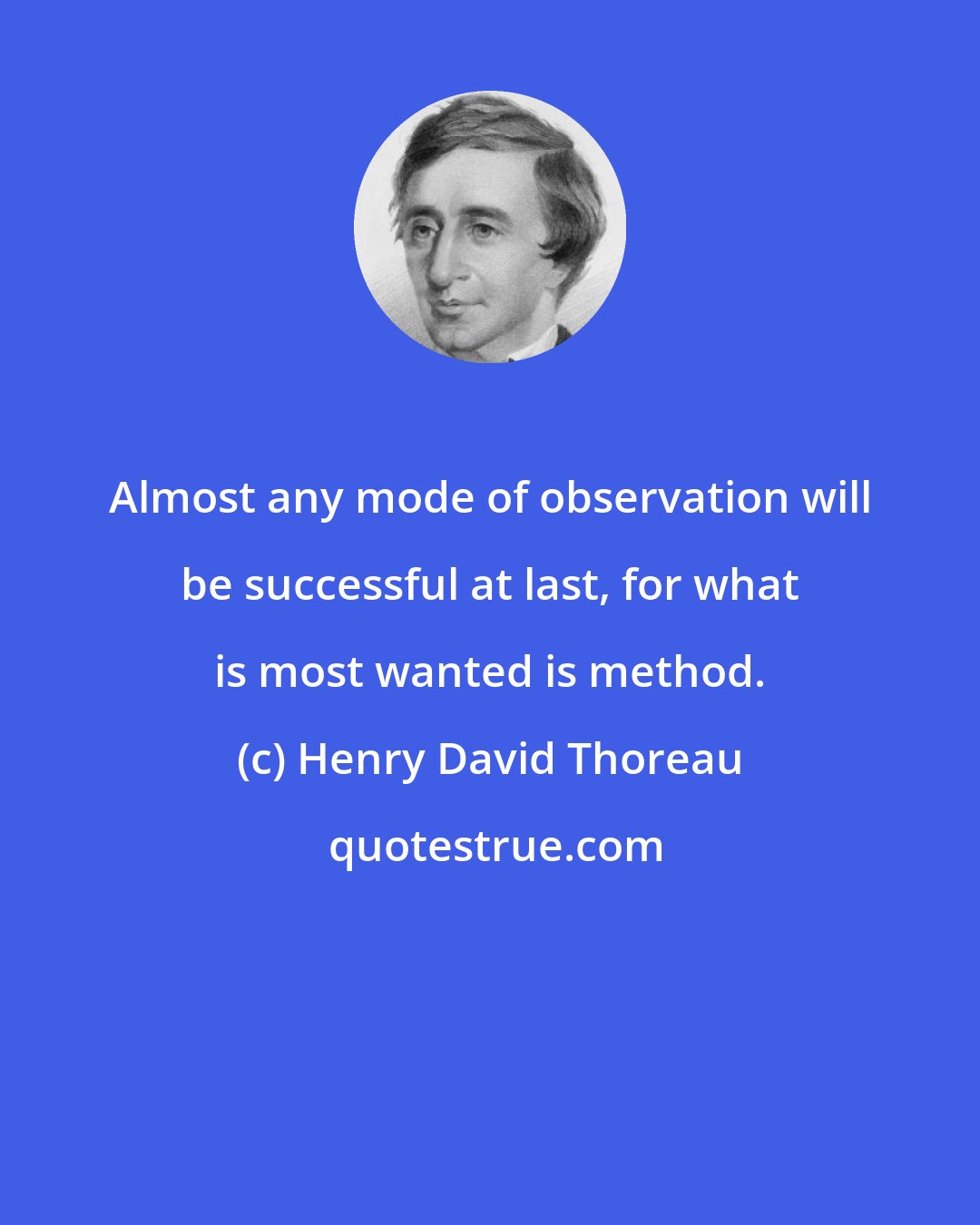 Almost any mode of observation will be successful at last, for what is most wanted is method.

(c) Henry David Thoreau

quotestrue.com